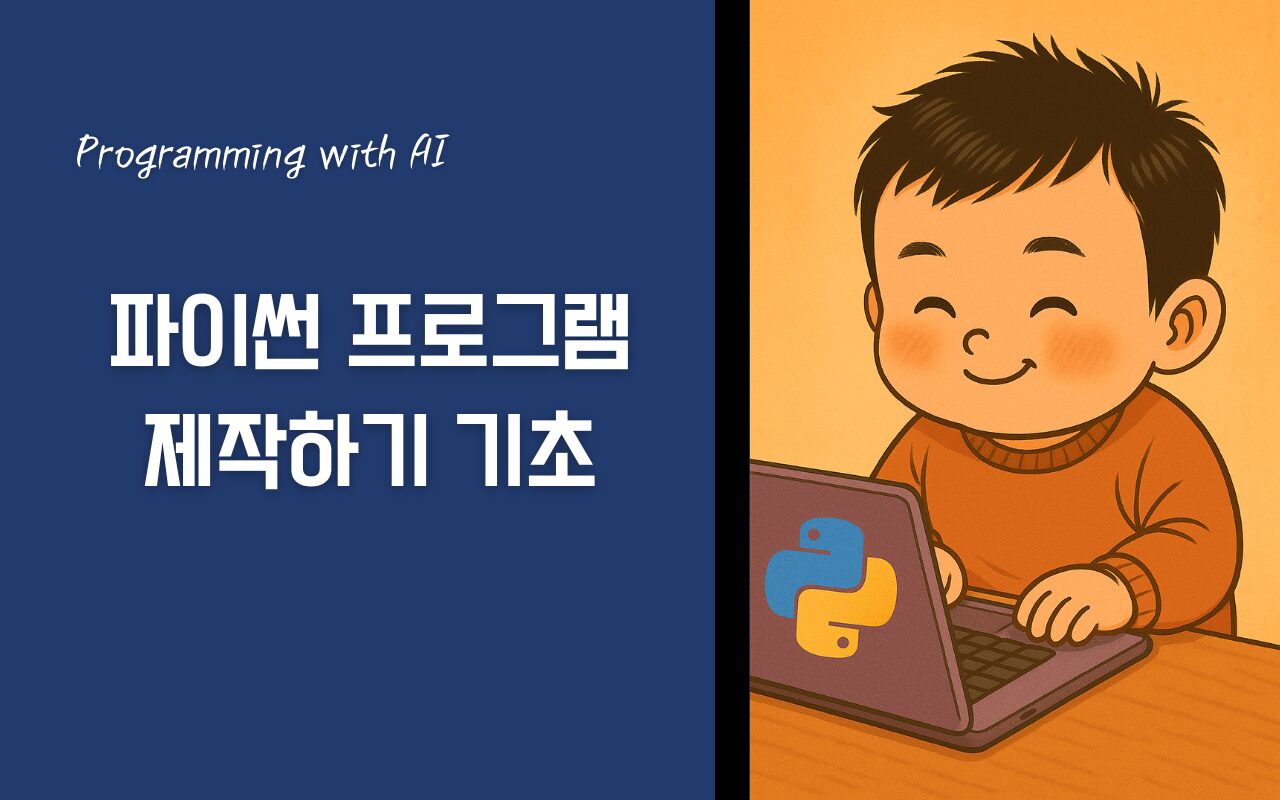 Programming with AI

파이썬 프로그램 제작하기 기초